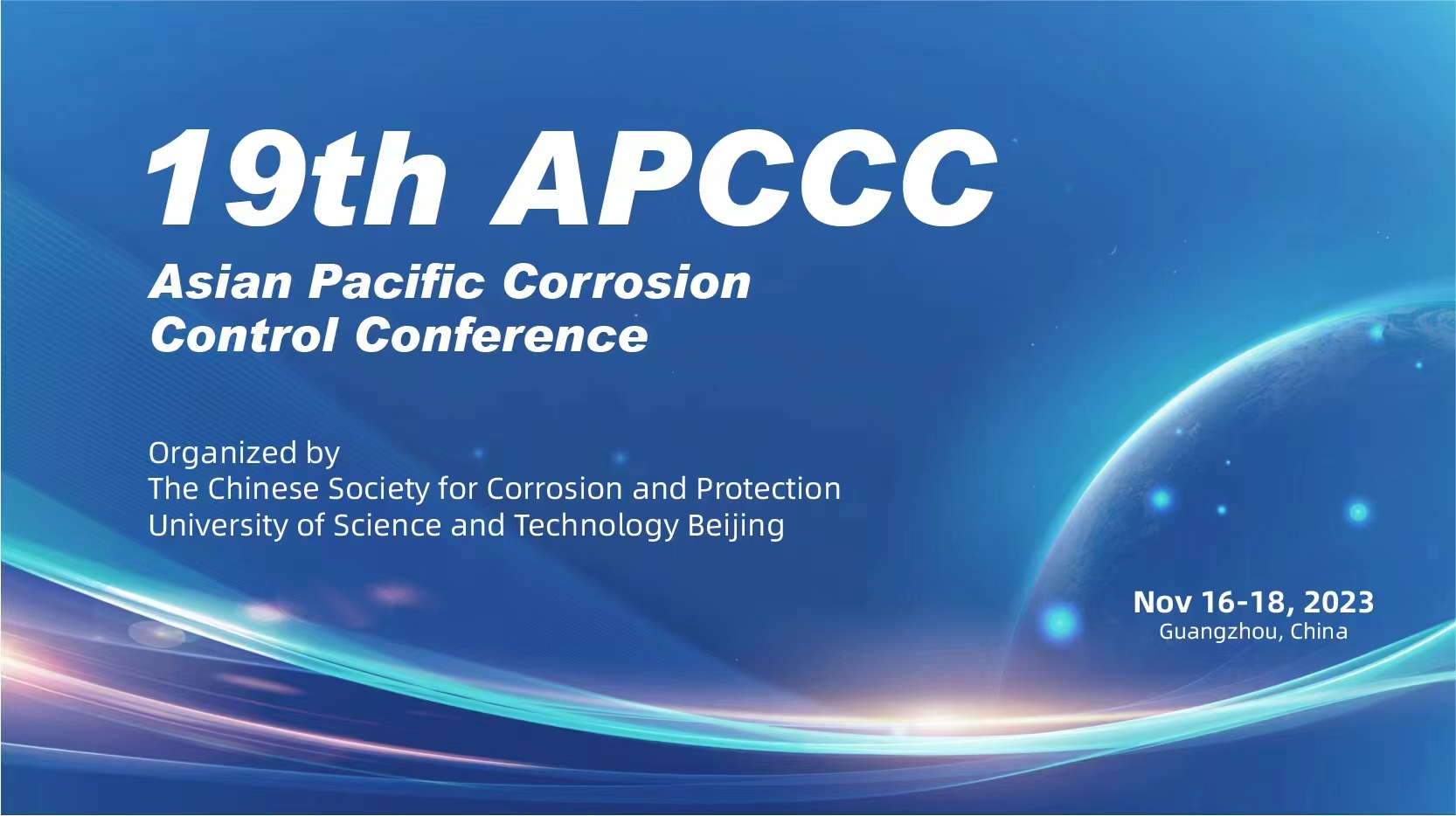 19th APCCC

Asian Pacific Corrosion Control Conference

Organized by
The Chinese Society for Corrosion and Protection
University of Science and Technology Beijing

Nov 16-18, 2023
Guangzhou, China